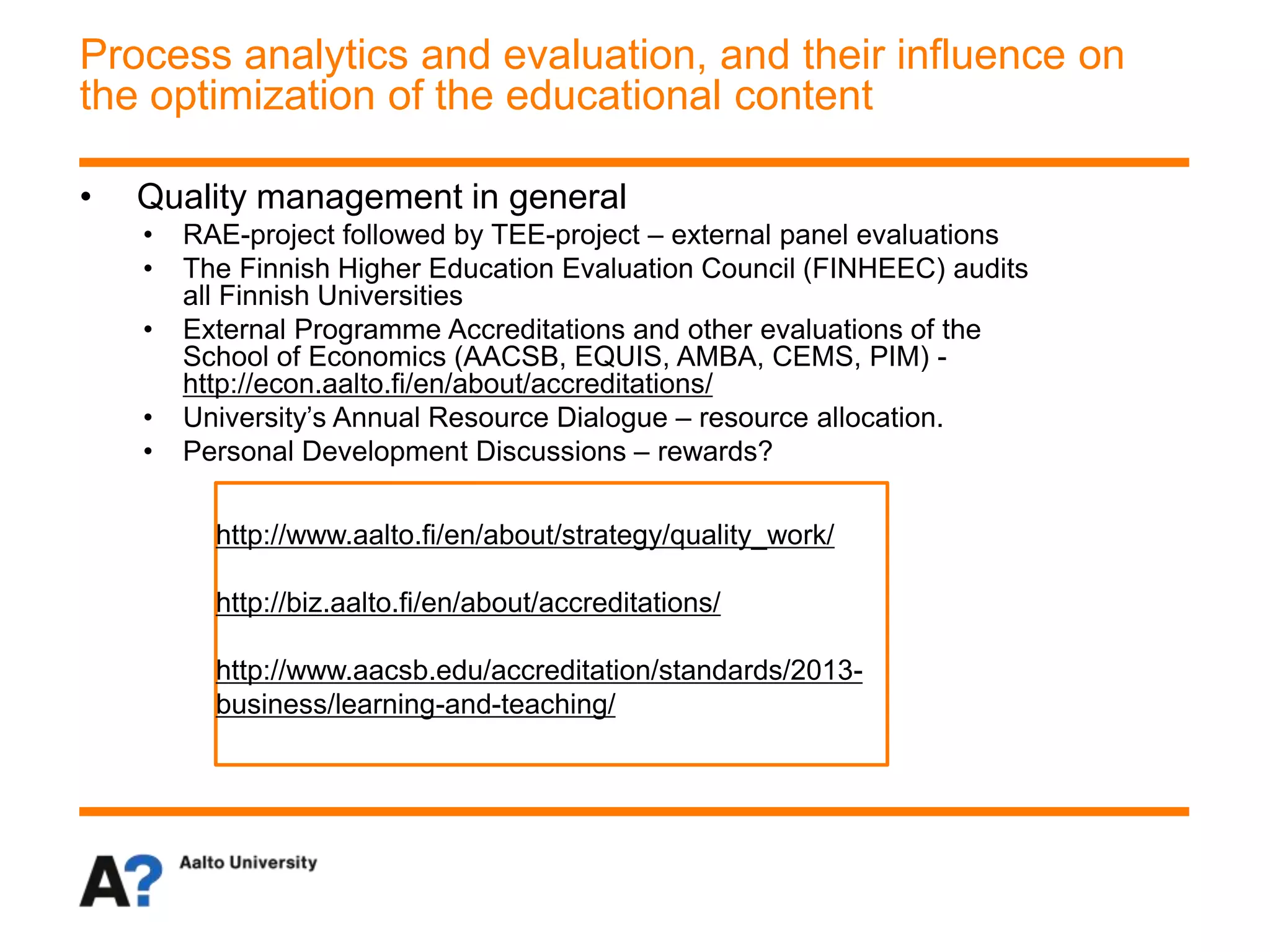 Process analytics and evaluation, and their influence on the optimization of the educational content

• Quality management in general
  • RAE-project followed by TEE-project – external panel evaluations
  • The Finnish Higher Education Evaluation Council (FINHEEC) audits all Finnish Universities
  • External Programme Accreditations and other evaluations of the School of Economics (AACSB, EQUIS, AMBA, CEMS, PIM) - http://econ.aalto.fi/en/about/accreditations/
  • University's Annual Resource Dialogue – resource allocation.
  • Personal Development Discussions – rewards?

http://www.aalto.fi/en/about/strategy/quality_work/

http://biz.aalto.fi/en/about/accreditations/

http://www.aacsb.edu/accreditation/standards/2013-business/learning-and-teaching/

A? Aalto University